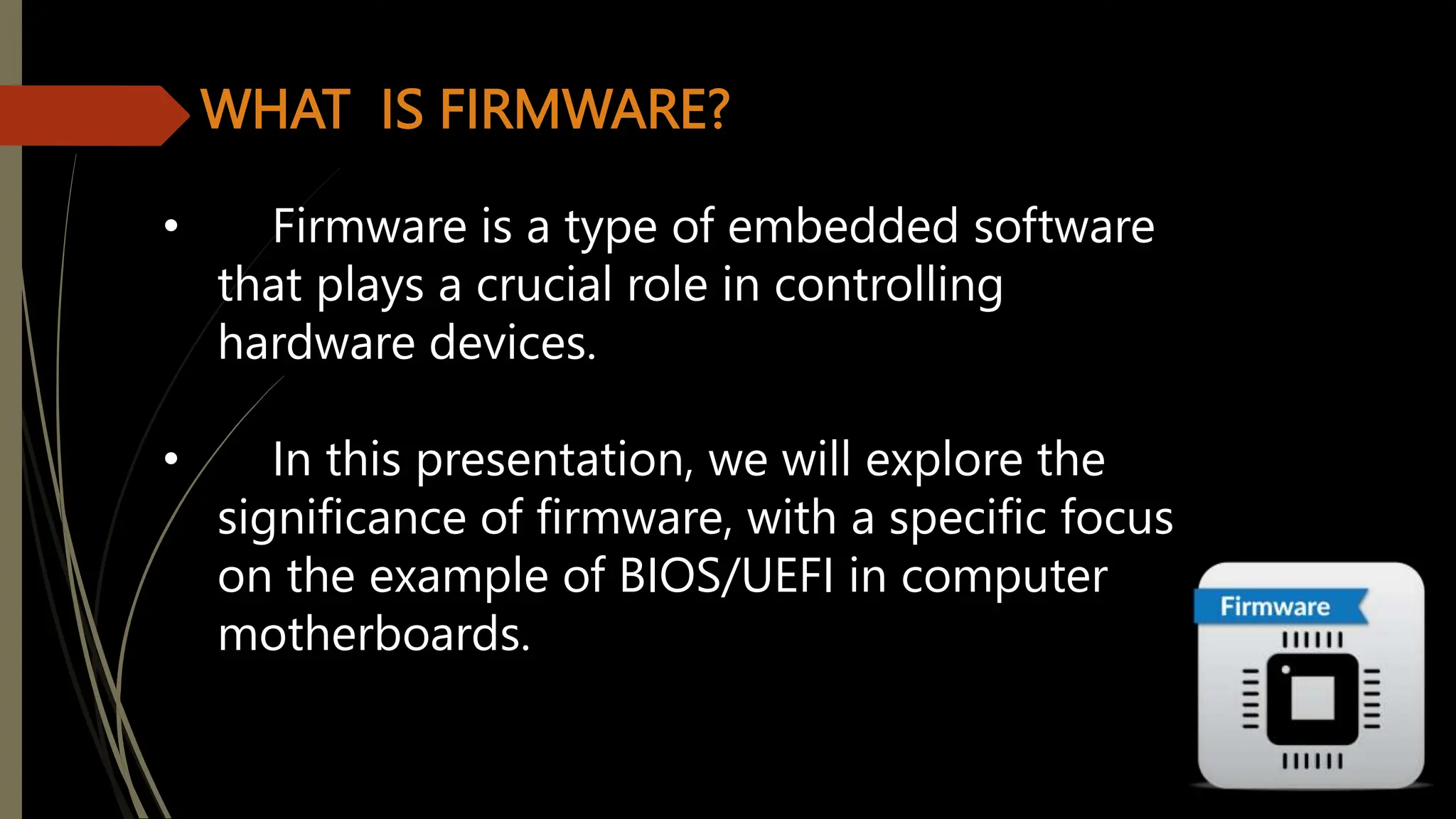 WHAT IS FIRMWARE?

• Firmware is a type of embedded software that plays a crucial role in controlling hardware devices.

• In this presentation, we will explore the significance of firmware, with a specific focus on the example of BIOS/UEFI in computer motherboards.

Firmware